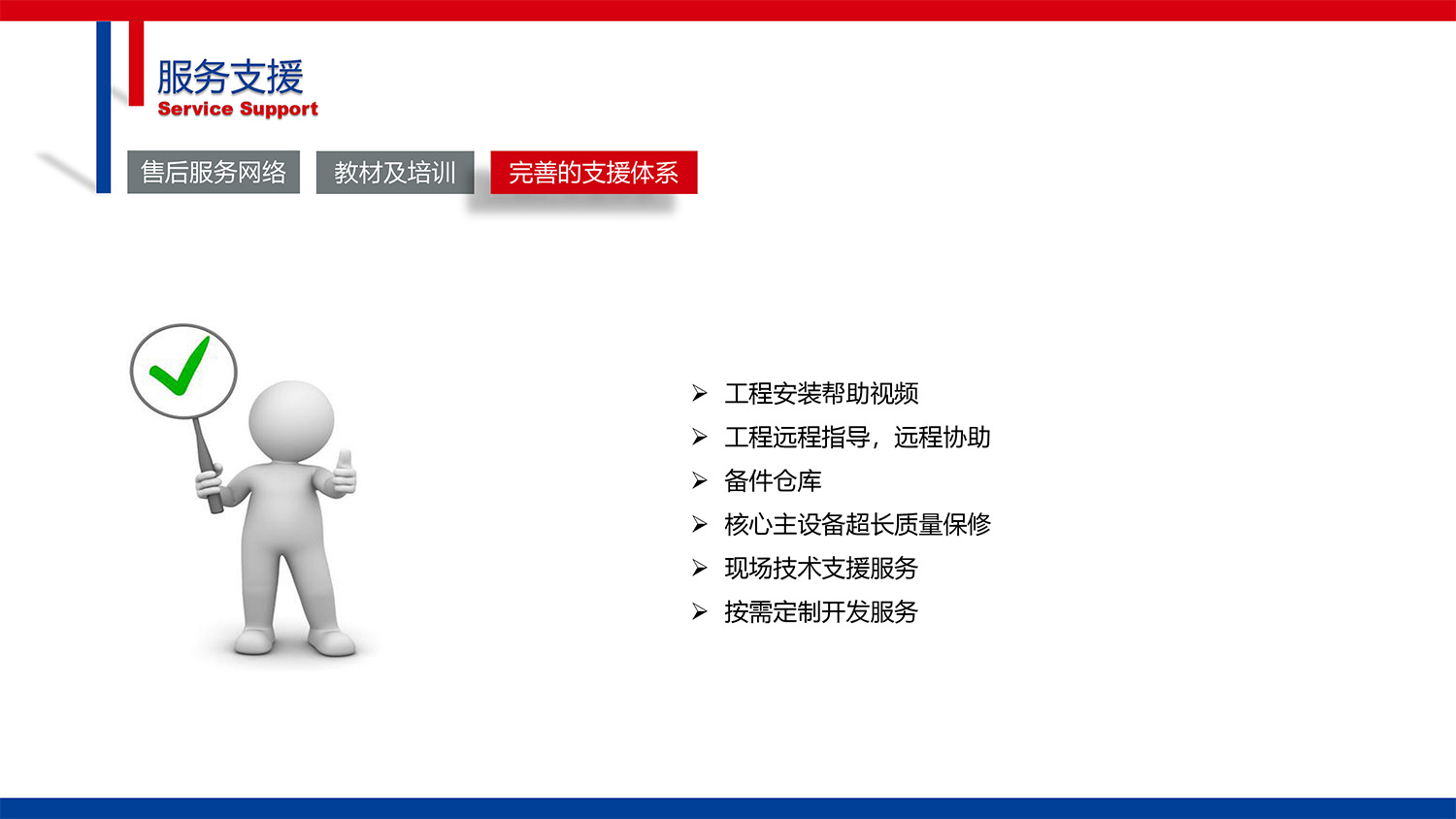 服务支援
Service Support

售后服务网络

教材及培训

完善的支援体系

➢ 工程安装帮助视频
➢ 工程远程指导，远程协助
➢ 备件仓库
➢ 核心主设备超长质量保修
➢ 现场技术支援服务
➢ 按需定制开发服务